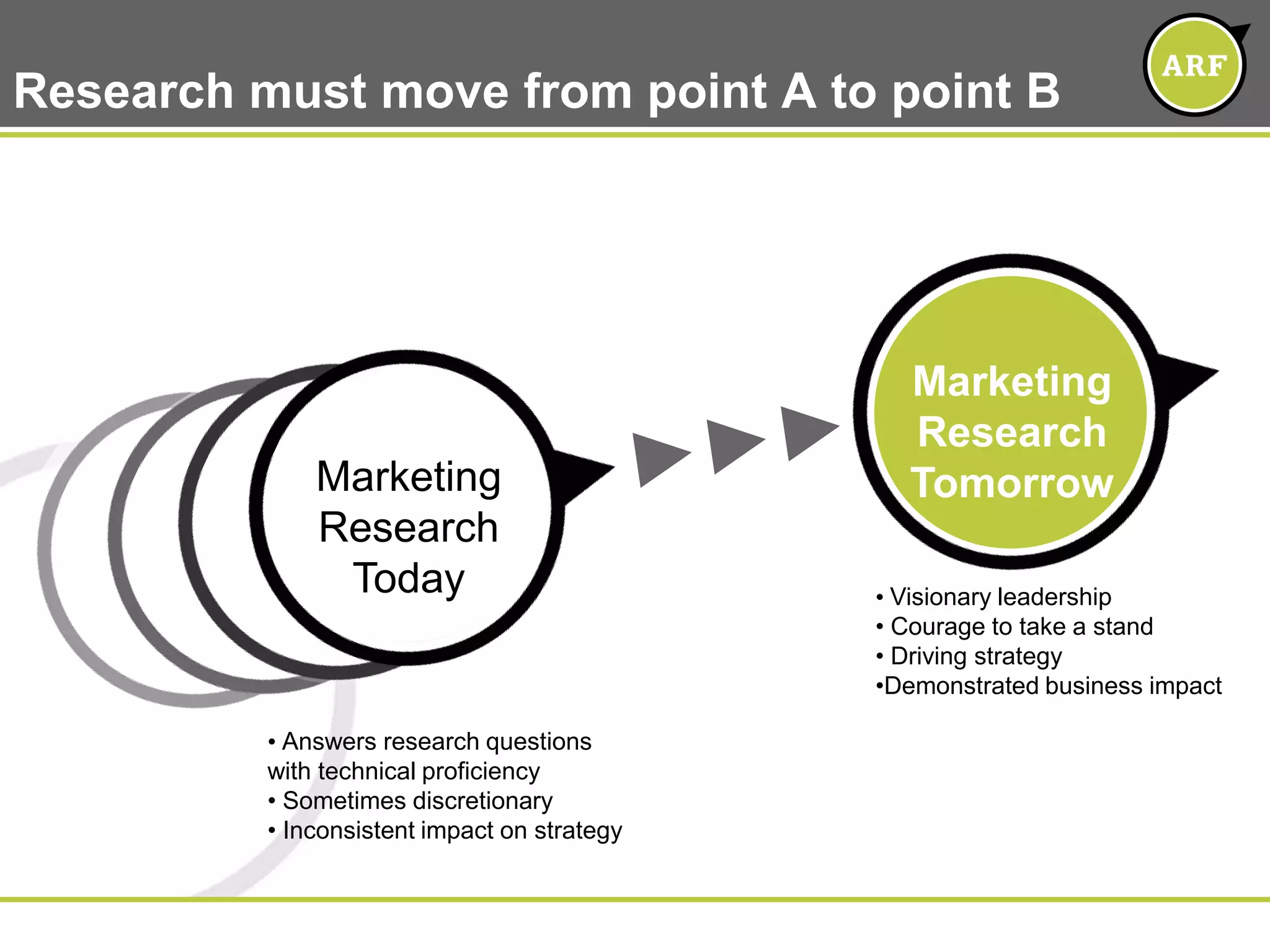 Research must move from point A to point B

ARF

Marketing Research Today

Marketing Research Tomorrow

• Visionary leadership
• Courage to take a stand
• Driving strategy
•Demonstrated business impact

• Answers research questions with technical proficiency
• Sometimes discretionary
• Inconsistent impact on strategy